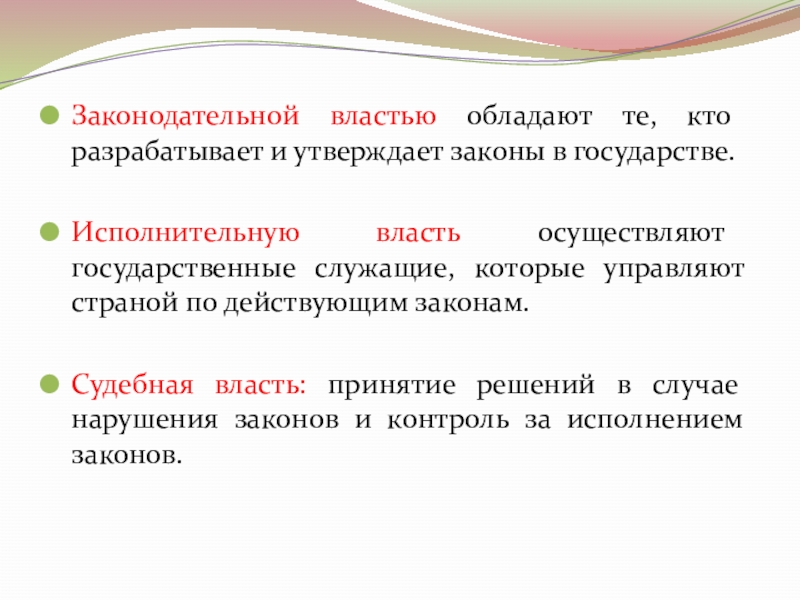 Законодательной властью обладают те, кто разрабатывает и утверждает законы в государстве.

Исполнительную власть осуществляют государственные служащие, которые управляют страной по действующим законам.

Судебная власть: принятие решений в случае нарушения законов и контроль за исполнением законов.